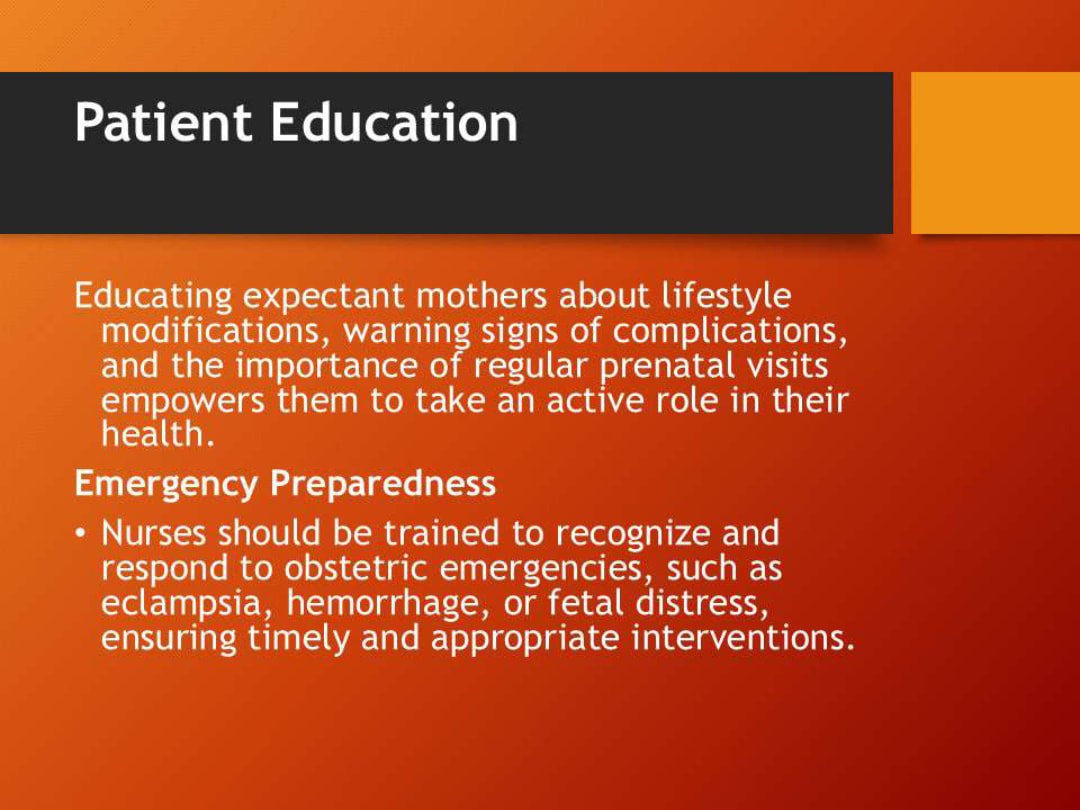 Patient Education

Educating expectant mothers about lifestyle modifications, warning signs of complications, and the importance of regular prenatal visits empowers them to take an active role in their health.

Emergency Preparedness

• Nurses should be trained to recognize and respond to obstetric emergencies, such as eclampsia, hemorrhage, or fetal distress, ensuring timely and appropriate interventions.